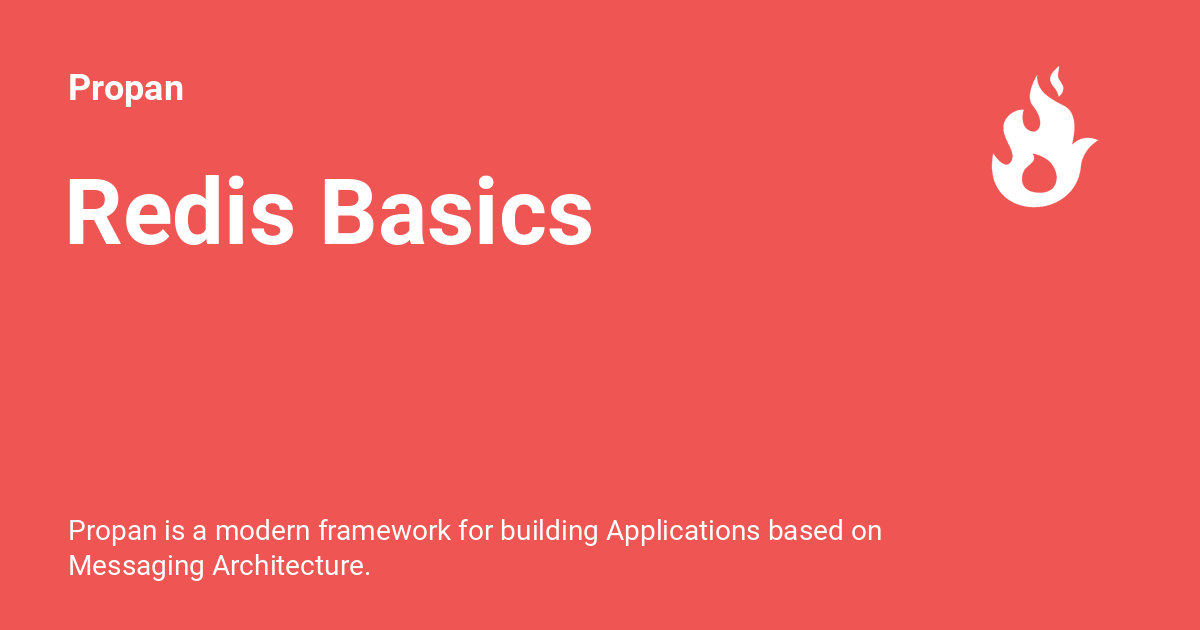 Propan

Redis Basics

Propan is a modern framework for building Applications based on Messaging Architecture.